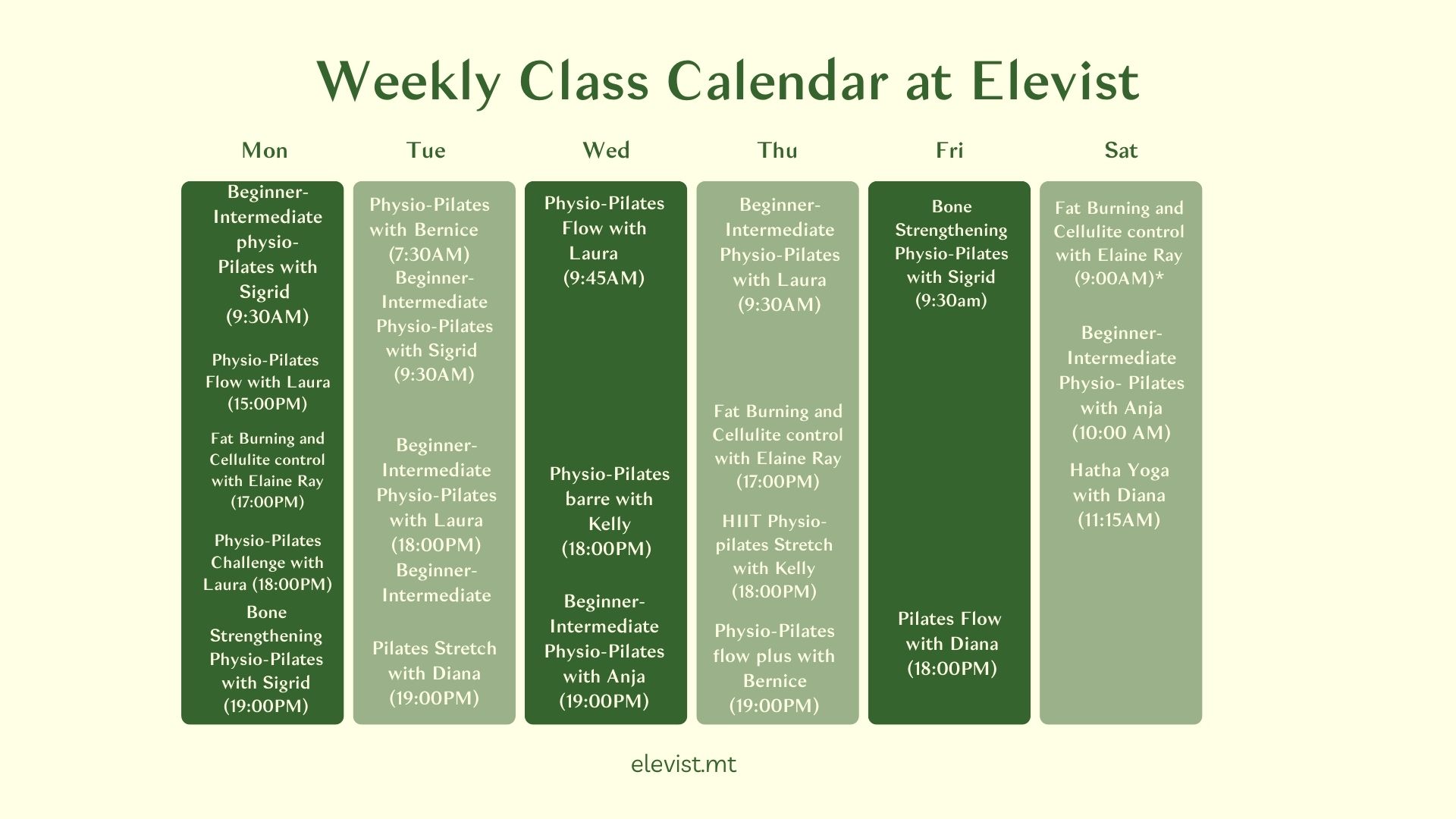 Weekly Class Calendar at Elevist

Mon

Beginner-Intermediate physio-Pilates with Sigrid (9:30AM)

Physio-Pilates Flow with Laura (15:00PM)

Fat Burning and Cellulite control with Elaine Ray (17:00PM)

Physio-Pilates Challenge with Laura (18:00PM)

Bone Strengthening Physio-Pilates with Sigrid (19:00PM)

Tue

Physio-Pilates with Bernice (7:30AM)

Beginner-Intermediate Physio-Pilates with Sigrid (9:30AM)

Beginner-Intermediate Physio-Pilates with Laura (18:00PM)

Beginner-Intermediate

Pilates Stretch with Diana (19:00PM)

Wed

Physio-Pilates Flow with Laura (9:45AM)

Physio-Pilates barre with Kelly (18:00PM)

Beginner-Intermediate Physio-Pilates with Anja (19:00PM)

Thu

Beginner-Intermediate Physio-Pilates with Laura (9:30AM)

Fat Burning and Cellulite control with Elaine Ray (17:00PM)

HIIT Physio-pilates Stretch with Kelly (18:00PM)

Physio-Pilates flow plus with Bernice (19:00PM)

Fri

Bone Strengthening Physio-Pilates with Sigrid (9:30am)

Pilates Flow with Diana (18:00PM)

Sat

Fat Burning and Cellulite control with Elaine Ray (9:00AM)*

Beginner-Intermediate Physio- Pilates with Anja (10:00 AM)

Hatha Yoga with Diana (11:15AM)

elevist.mt